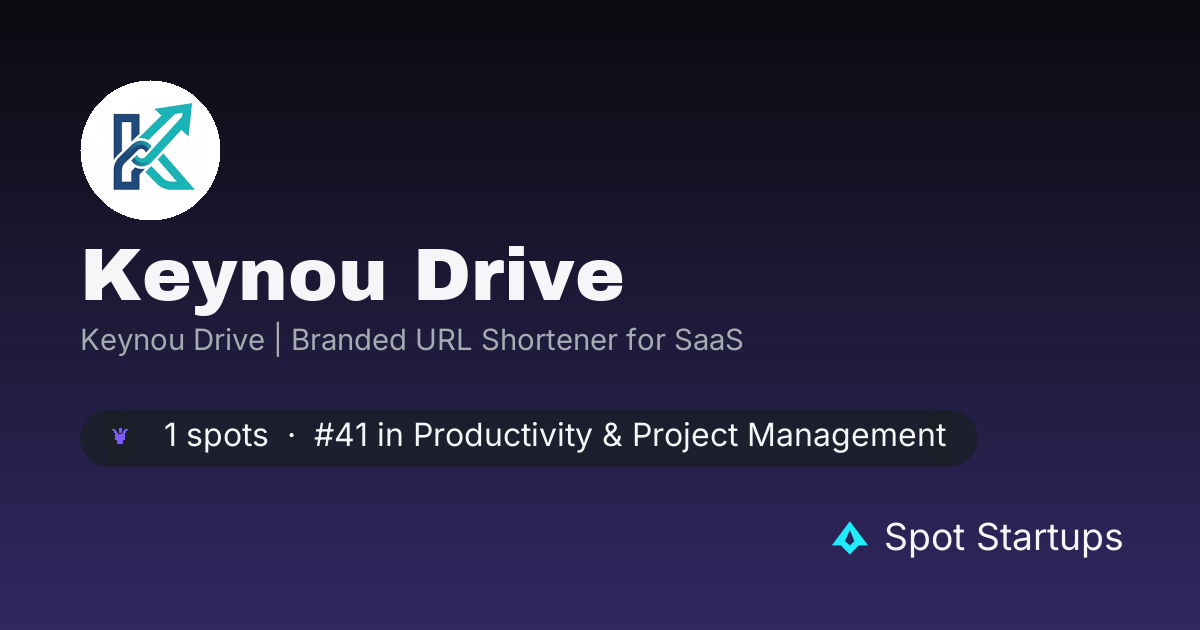 Keynou Drive

Keynou Drive | Branded URL Shortener for SaaS

1 spots · #41 in Productivity & Project Management

Spot Startups